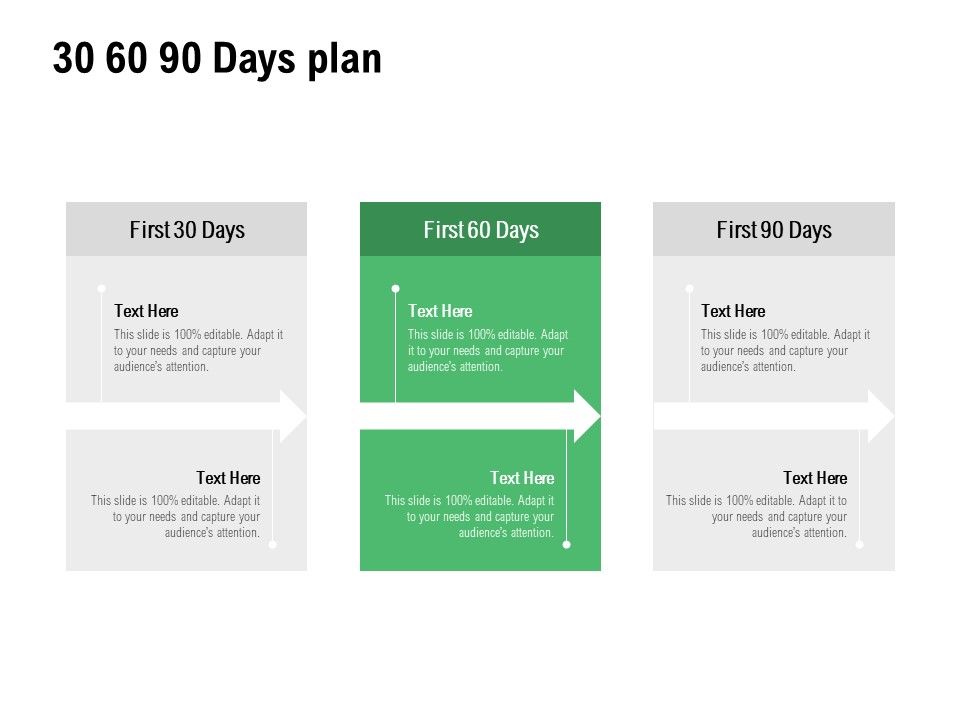 30 60 90 Days plan

First 30 Days

Text Here

This slide is 100% editable. Adapt it to your needs and capture your audience's attention.

Text Here

This slide is 100% editable. Adapt it to your needs and capture your audience's attention.

First 60 Days

Text Here

This slide is 100% editable. Adapt it to your needs and capture your audience's attention.

Text Here

This slide is 100% editable. Adapt it to your needs and capture your audience's attention.

First 90 Days

Text Here

This slide is 100% editable. Adapt it to your needs and capture your audience's attention.

Text Here

This slide is 100% editable. Adapt it to your needs and capture your audience's attention.